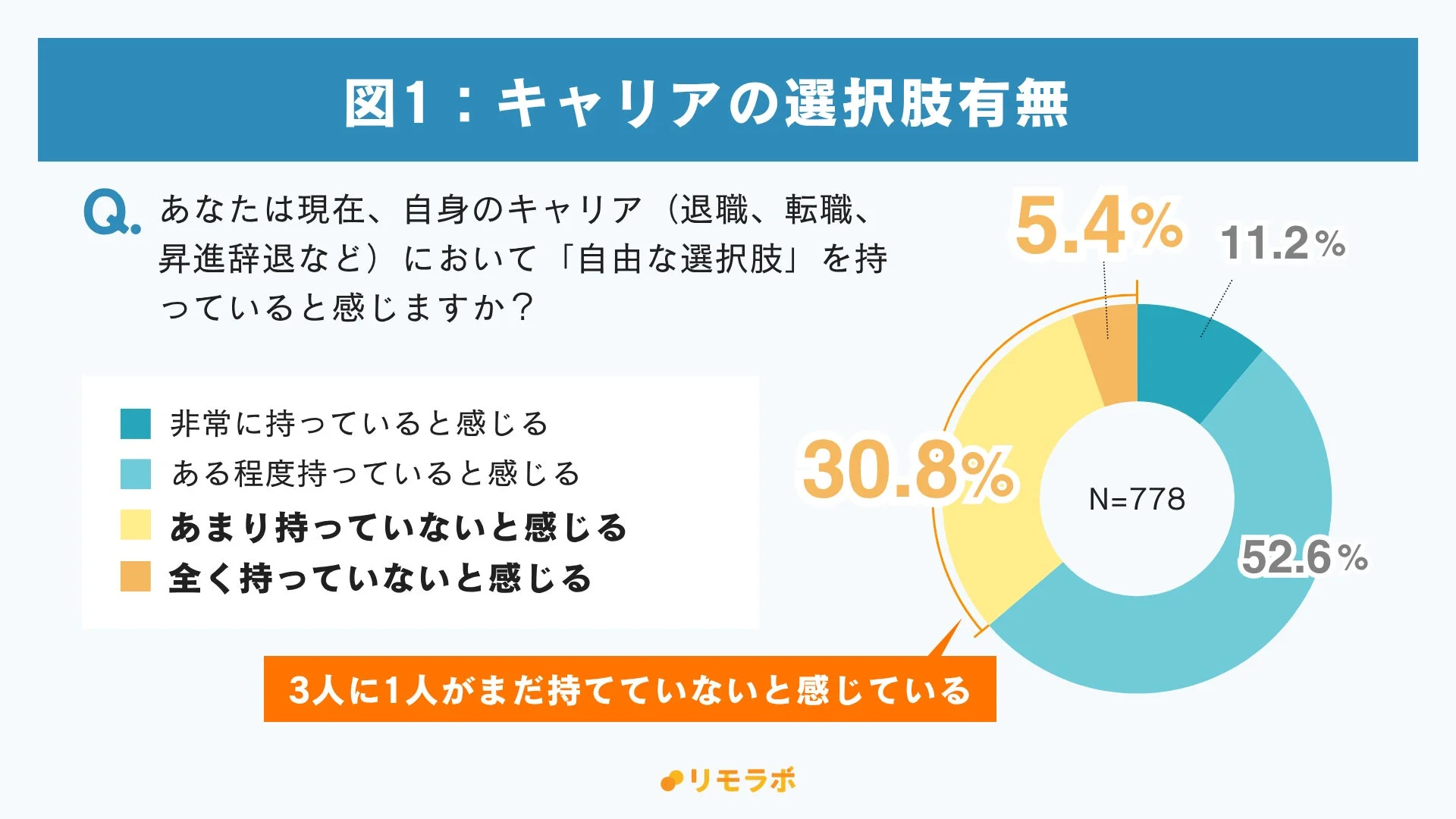 図1：キャリアの選択肢有無

Q. あなたは現在、自身のキャリア（退職、転職、昇進辞退など）において「自由な選択肢」を持っていると感じますか？

非常に持っていると感じる
ある程度持っていると感じる
あまり持っていないと感じる
全く持っていないと感じる

5.4%
11.2%
30.8%
N=778
52.6%

3人に1人がまだ持てていないと感じている

リモラボ